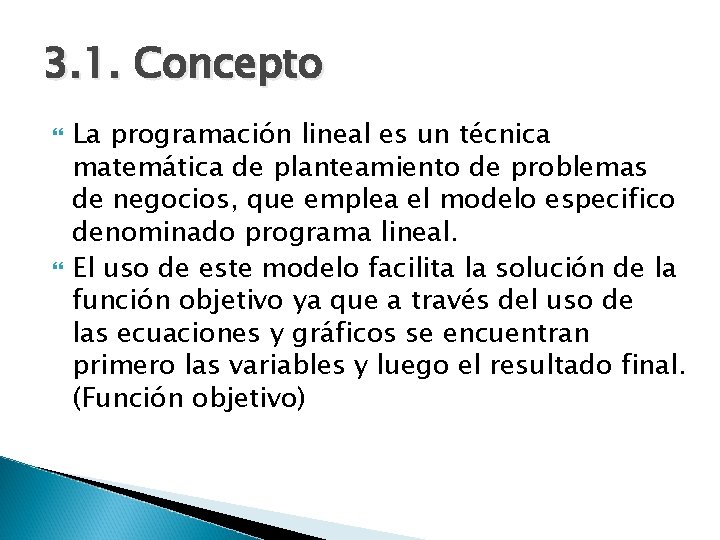 3.1. Concepto

La programación lineal es un técnica matemática de planteamiento de problemas de negocios, que emplea el modelo especifico denominado programa lineal.

El uso de este modelo facilita la solución de la función objetivo ya que a través del uso de las ecuaciones y gráficos se encuentran primero las variables y luego el resultado final. (Función objetivo)